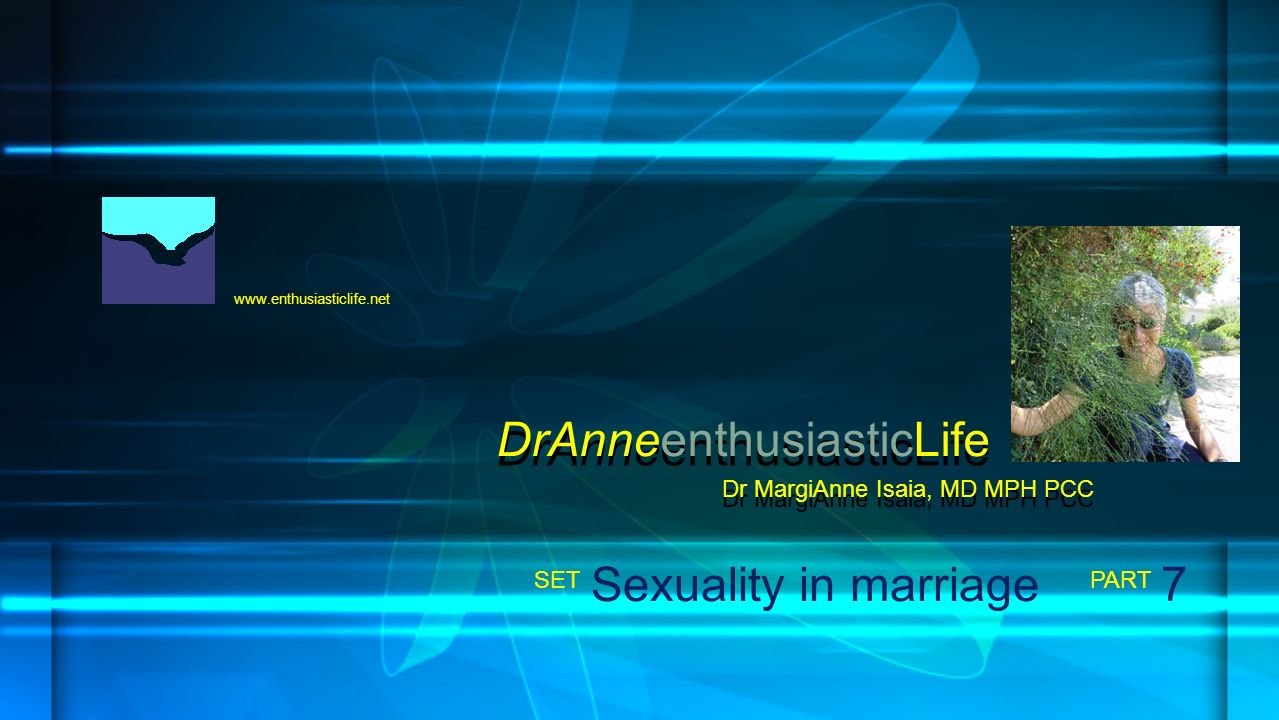 www.enthusiasticlife.net

DrAnneenthusiasticLife

Dr MargiAnne Isaia, MD MPH PCC

SET Sexuality in marriage PART 7